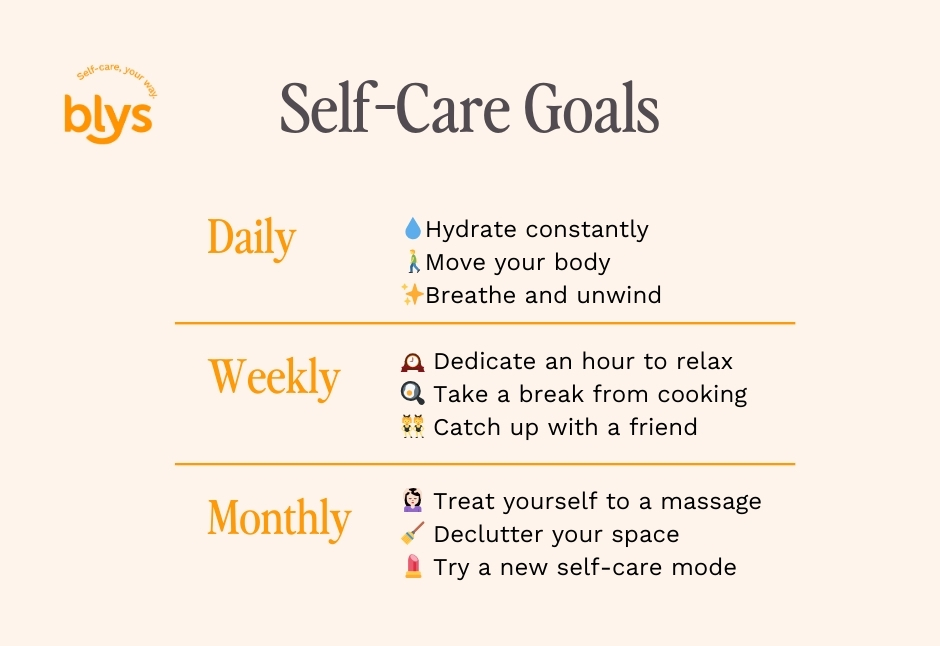 Self-care, your way
blys

Self-Care Goals

Daily

💧Hydrate constantly
🚶Move your body
✨Breathe and unwind

Weekly

🕰️ Dedicate an hour to relax
🍳 Take a break from cooking
👯 Catch up with a friend

Monthly

💆 Treat yourself to a massage
🧹 Declutter your space
💄 Try a new self-care mode